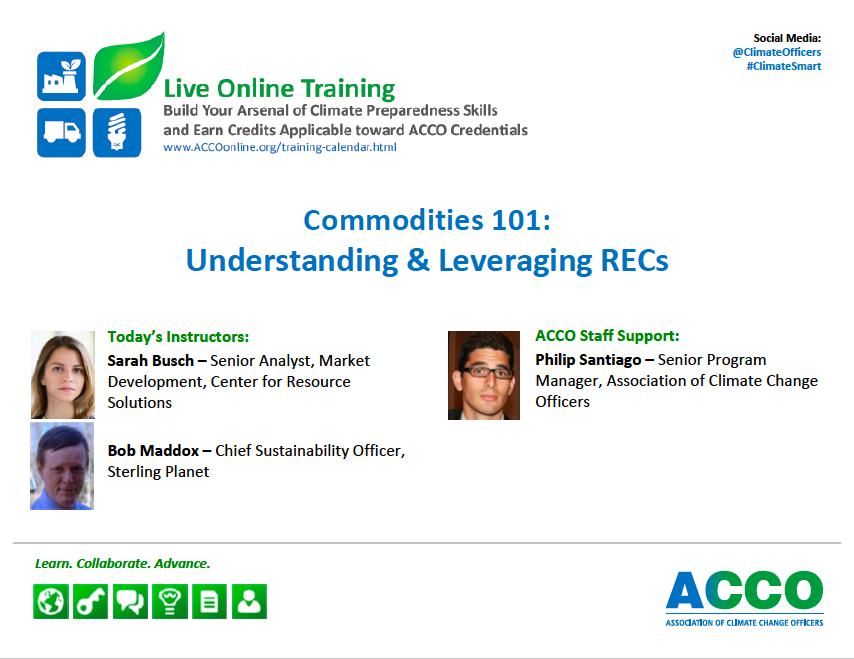 Social Media:
@ClimateOfficers
#ClimateSmart

Live Online Training
Build Your Arsenal of Climate Preparedness Skills and Earn Credits Applicable toward ACCO Credentials
www.ACCOonline.org/training-calendar.html

Commodities 101:
Understanding & Leveraging RECs

Today's Instructors:
Sarah Busch – Senior Analyst, Market Development, Center for Resource Solutions

Bob Maddox – Chief Sustainability Officer, Sterling Planet

ACCO Staff Support:
Philip Santiago – Senior Program Manager, Association of Climate Change Officers

Learn. Collaborate. Advance.

ACCO
ASSOCIATION OF CLIMATE CHANGE OFFICERS